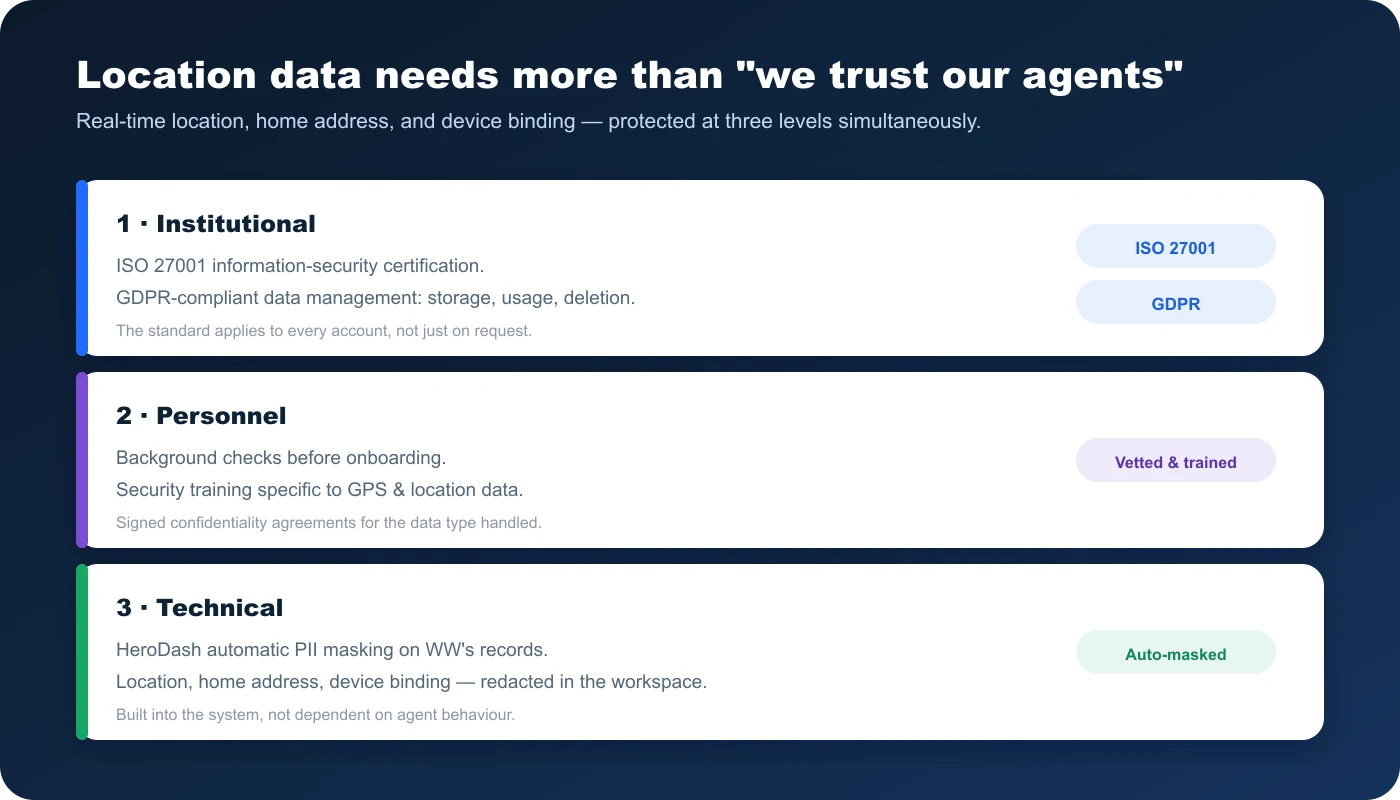 Location data needs more than "we trust our agents"

Real-time location, home address, and device binding — protected at three levels simultaneously.

1 · Institutional

ISO 27001 information-security certification.

GDPR-compliant data management: storage, usage, deletion.

The standard applies to every account, not just on request.

ISO 27001

GDPR

2 · Personnel

Background checks before onboarding.

Security training specific to GPS & location data.

Signed confidentiality agreements for the data type handled.

Vetted & trained

3 · Technical

HeroDash automatic PII masking on WW's records.

Location, home address, device binding — redacted in the workspace.

Built into the system, not dependent on agent behaviour.

Auto-masked